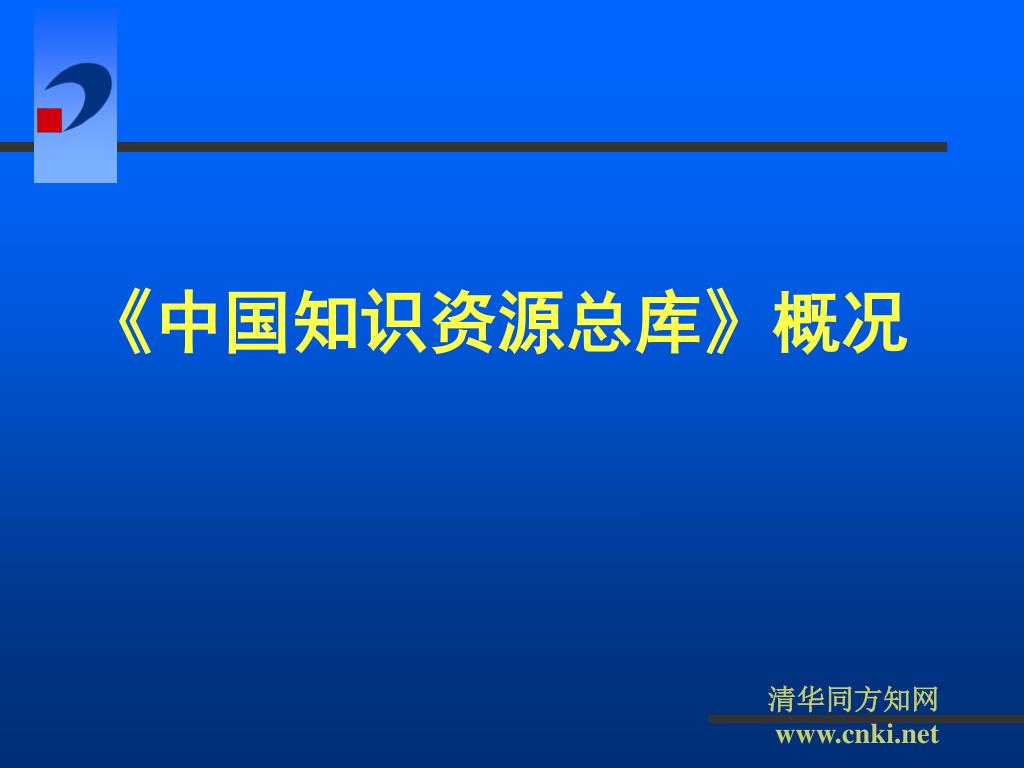 《中国知识资源总库》概况

清华同方知网
www.cnki.net